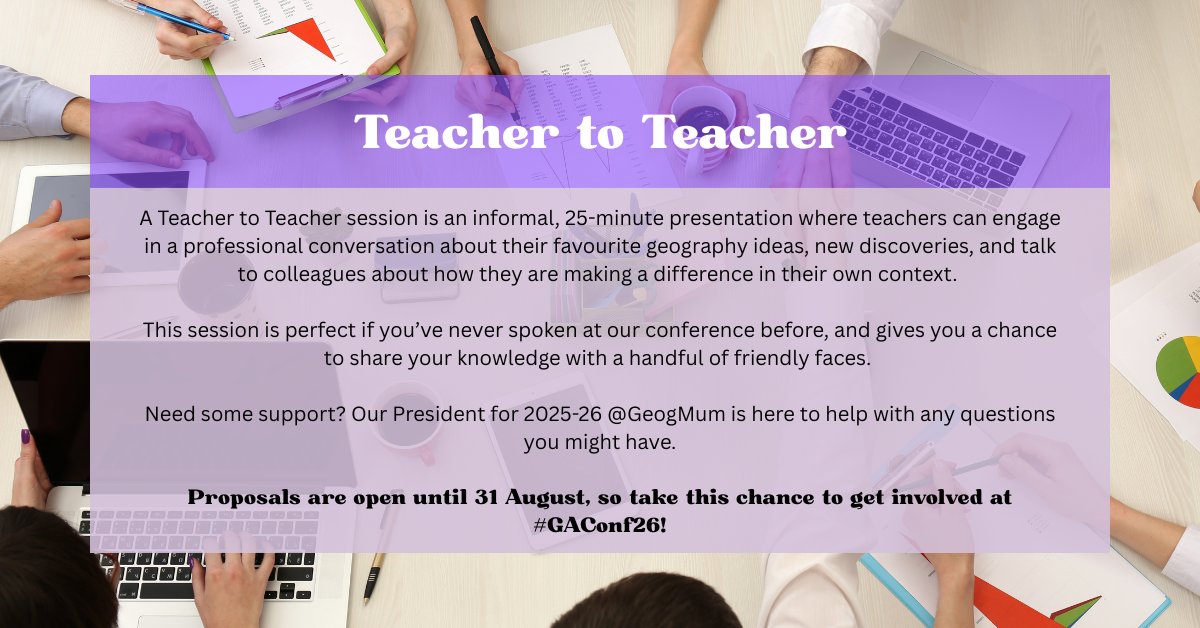 Teacher to Teacher

A Teacher to Teacher session is an informal, 25-minute presentation where teachers can engage in a professional conversation about their favourite geography ideas, new discoveries, and talk to colleagues about how they are making a difference in their own context.

This session is perfect if you've never spoken at our conference before, and gives you a chance to share your knowledge with a handful of friendly faces.

Need some support? Our President for 2025-26 @GeogMum is here to help with any questions you might have.

Proposals are open until 31 August, so take this chance to get involved at #GAConf26!